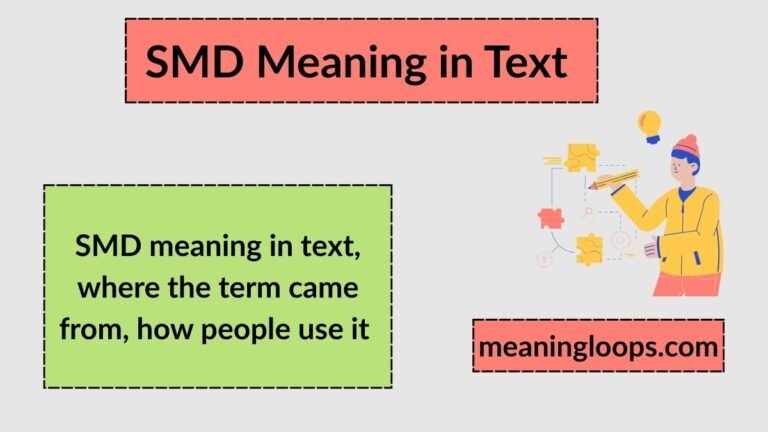 SMD Meaning in Text

SMD meaning in text, where the term came from, how people use it

meaningloops.com